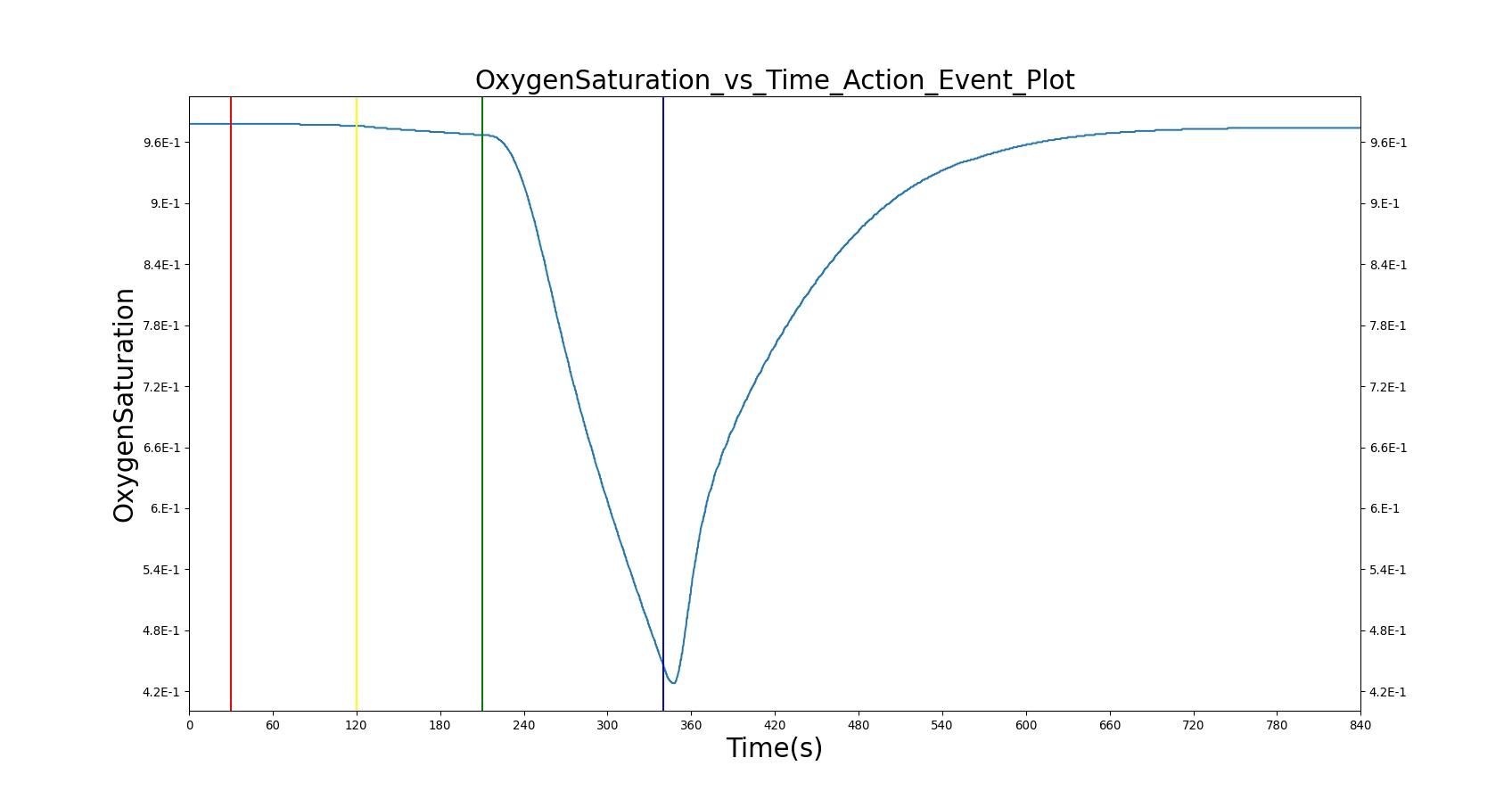 OxygenSaturation_vs_Time_Action_Event_Plot

OxygenSaturation

9.6E-1
9.E-1
8.4E-1
7.8E-1
7.2E-1
6.6E-1
6.E-1
5.4E-1
4.8E-1
4.2E-1

9.6E-1
9.E-1
8.4E-1
7.8E-1
7.2E-1
6.6E-1
6.E-1
5.4E-1
4.8E-1
4.2E-1

0 60 120 180 240 300 360 420 480 540 600 660 720 780 840

Time(s)